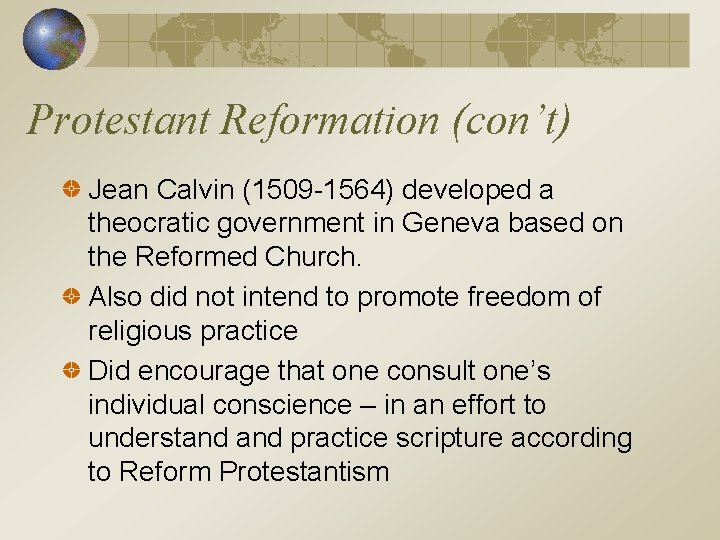 Protestant Reformation (con’t)

Jean Calvin (1509-1564) developed a theocratic government in Geneva based on the Reformed Church.

Also did not intend to promote freedom of religious practice

Did encourage that one consult one’s individual conscience – in an effort to understand and practice scripture according to Reform Protestantism